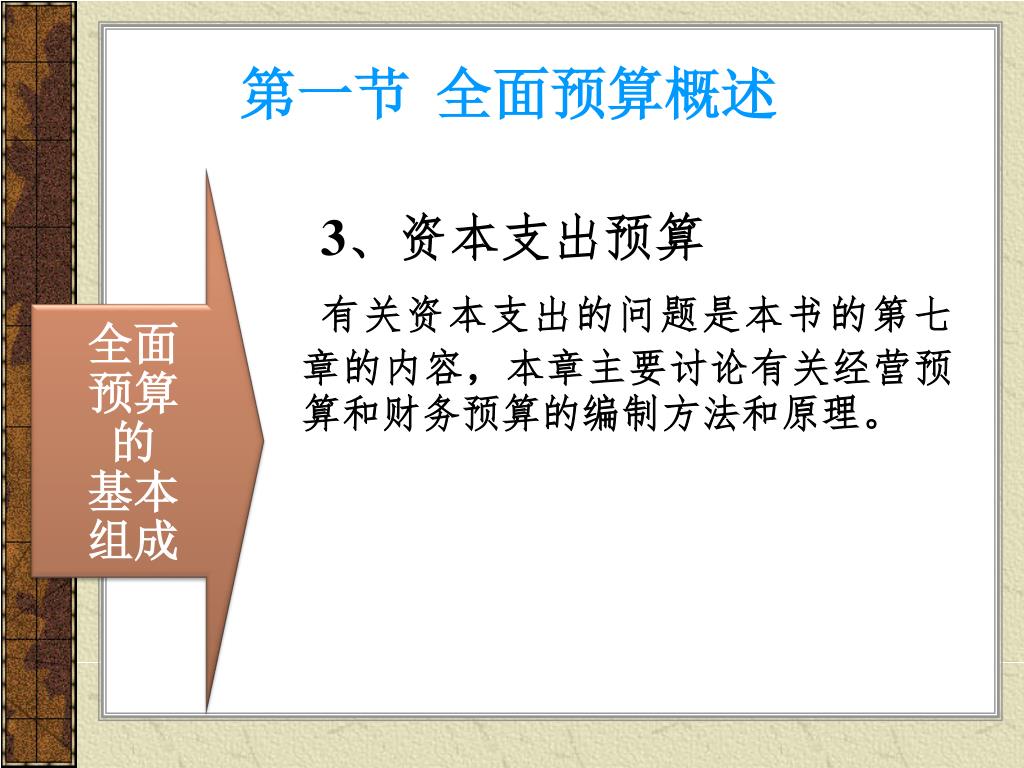 第一节 全面预算概述

全面预算的基本组成

3、资本支出预算

有关资本支出的问题是本书的第七章的内容，本章主要讨论有关经营预算和财务预算的编制方法和原理。